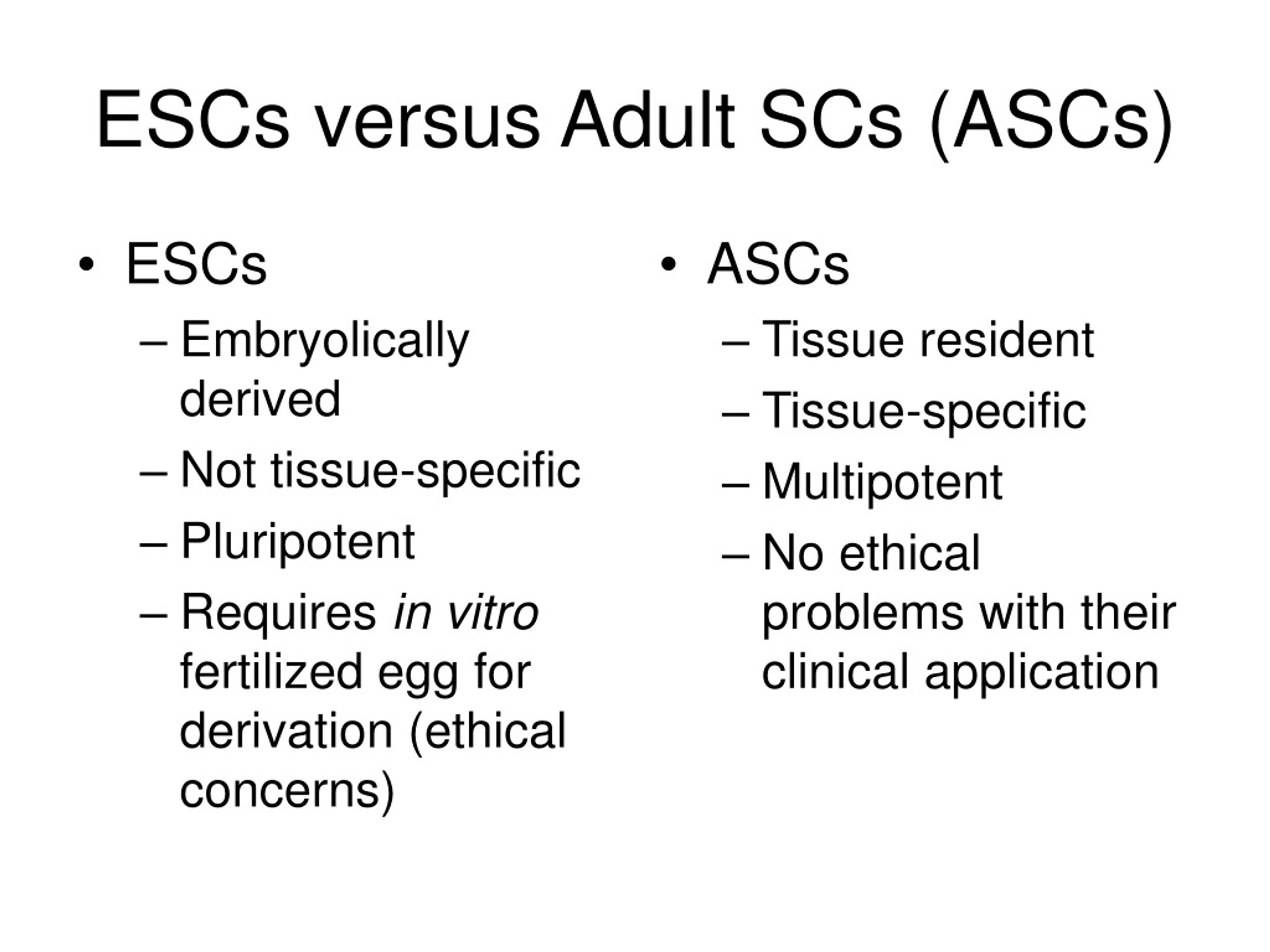 ESCs versus Adult SCs (ASCs)

• ESCs
– Embryolically derived
– Not tissue-specific
– Pluripotent
– Requires in vitro fertilized egg for derivation (ethical concerns)

• ASCs
– Tissue resident
– Tissue-specific
– Multipotent
– No ethical problems with their clinical application